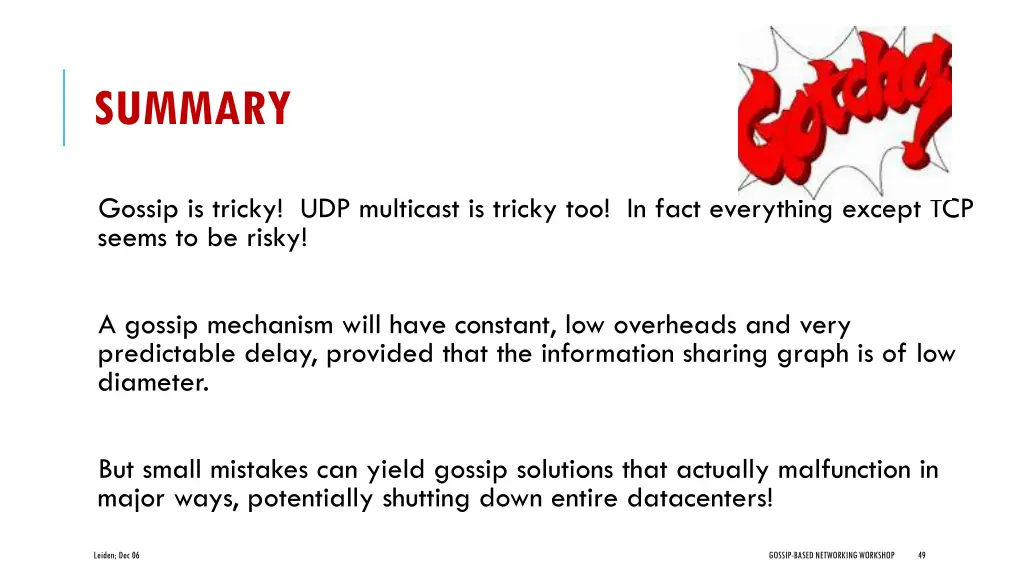 SUMMARY

Gotcha!

Gossip is tricky! UDP multicast is tricky too! In fact everything except TCP seems to be risky!

A gossip mechanism will have constant, low overheads and very predictable delay, provided that the information sharing graph is of low diameter.

But small mistakes can yield gossip solutions that actually malfunction in major ways, potentially shutting down entire datacenters!

Leiden; Dec 06

GOSSIP-BASED NETWORKING WORKSHOP

49